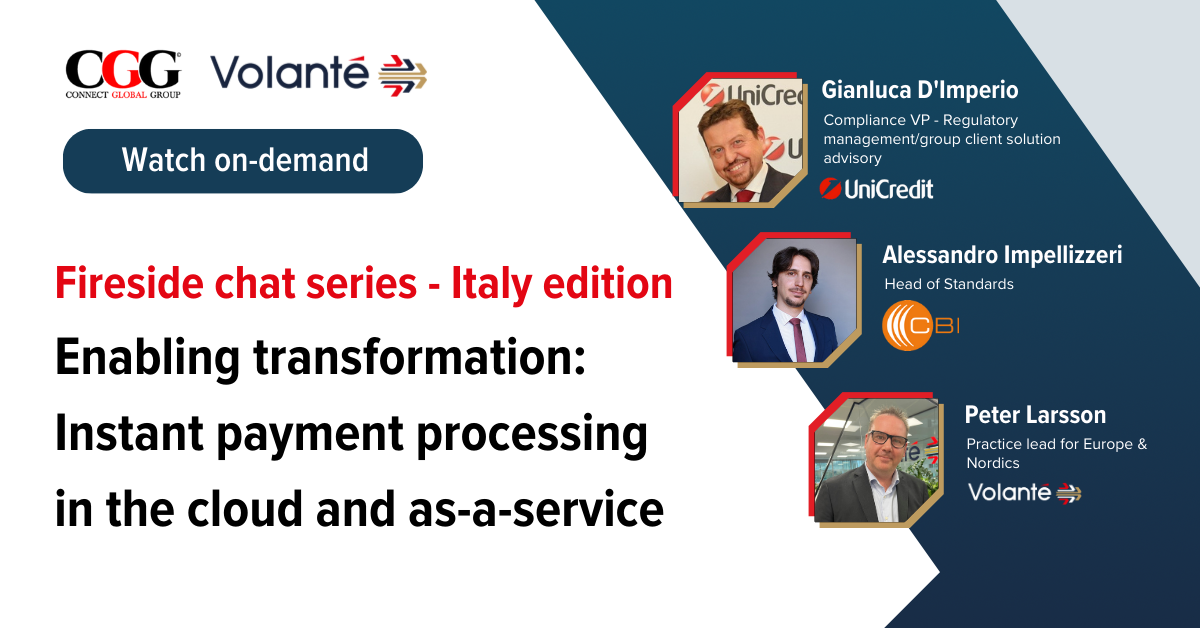 CGG
CONNECT GLOBAL GROUP

Volanté

Watch on-demand

Fireside chat series - Italy edition

Enabling transformation: Instant payment processing in the cloud and as-a-service

UniCredit

Gianluca D'Imperio
Compliance VP - Regulatory management/group client solution advisory
UniCredit

Alessandro Impellizzeri
Head of Standards
CBI

Peter Larsson
Practice lead for Europe & Nordics
Volanté